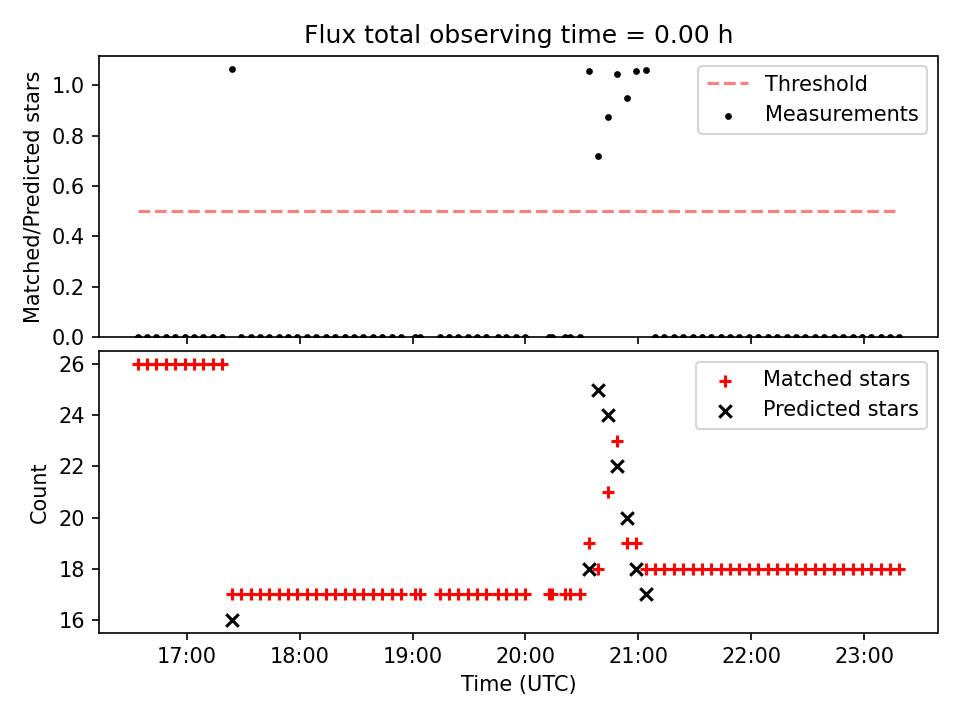 Flux total observing time = 0.00 h

Matched/Predicted stars

1.0
0.8
0.6
0.4
0.2
0.0

Threshold
Measurements

Count

26
24
22
20
18
16

Matched stars
Predicted stars

17:00
18:00
19:00
20:00
21:00
22:00
23:00

Time (UTC)